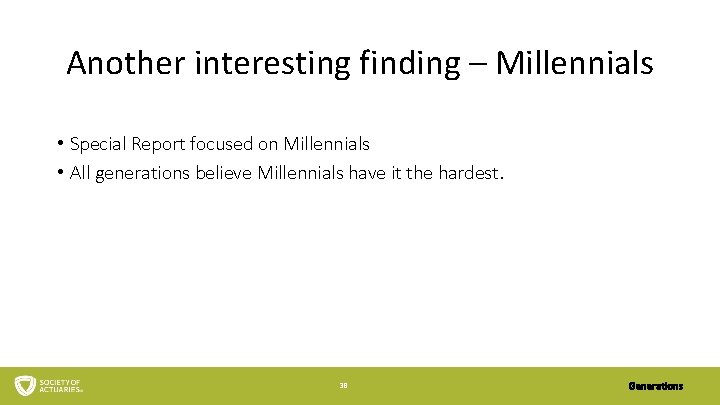 Another interesting finding – Millennials

• Special Report focused on Millennials
• All generations believe Millennials have it the hardest.

SOCIETY OF ACTUARIES

38

Generations